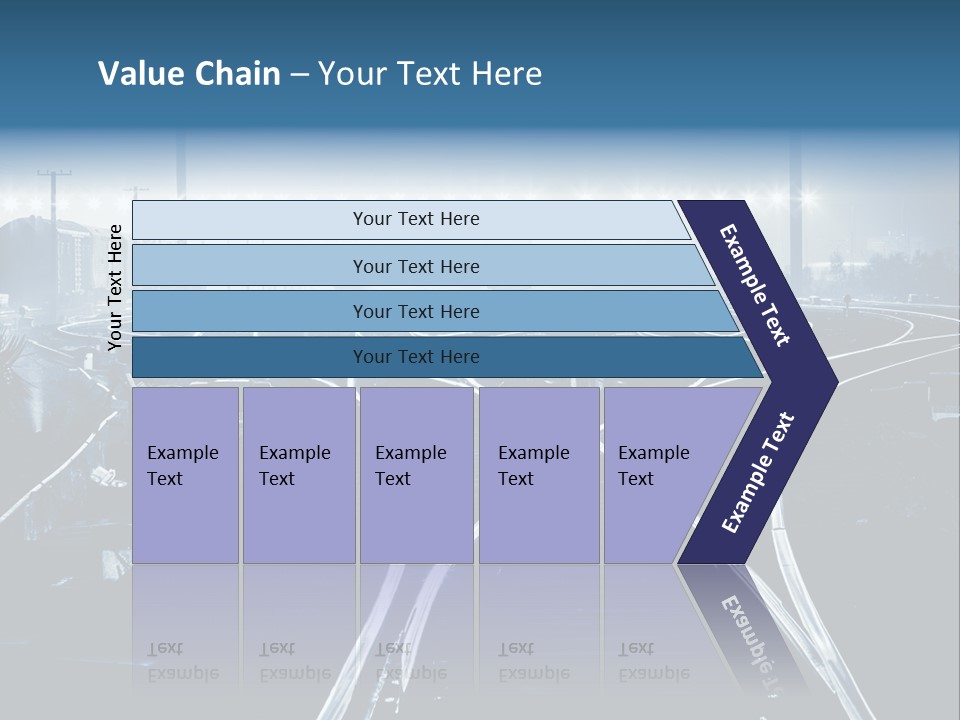 Value Chain – Your Text Here

Your Text Here

Your Text Here
Your Text Here
Your Text Here
Your Text Here

Example Text

Example Text
Example Text
Example Text
Example Text
Example Text

Example Text